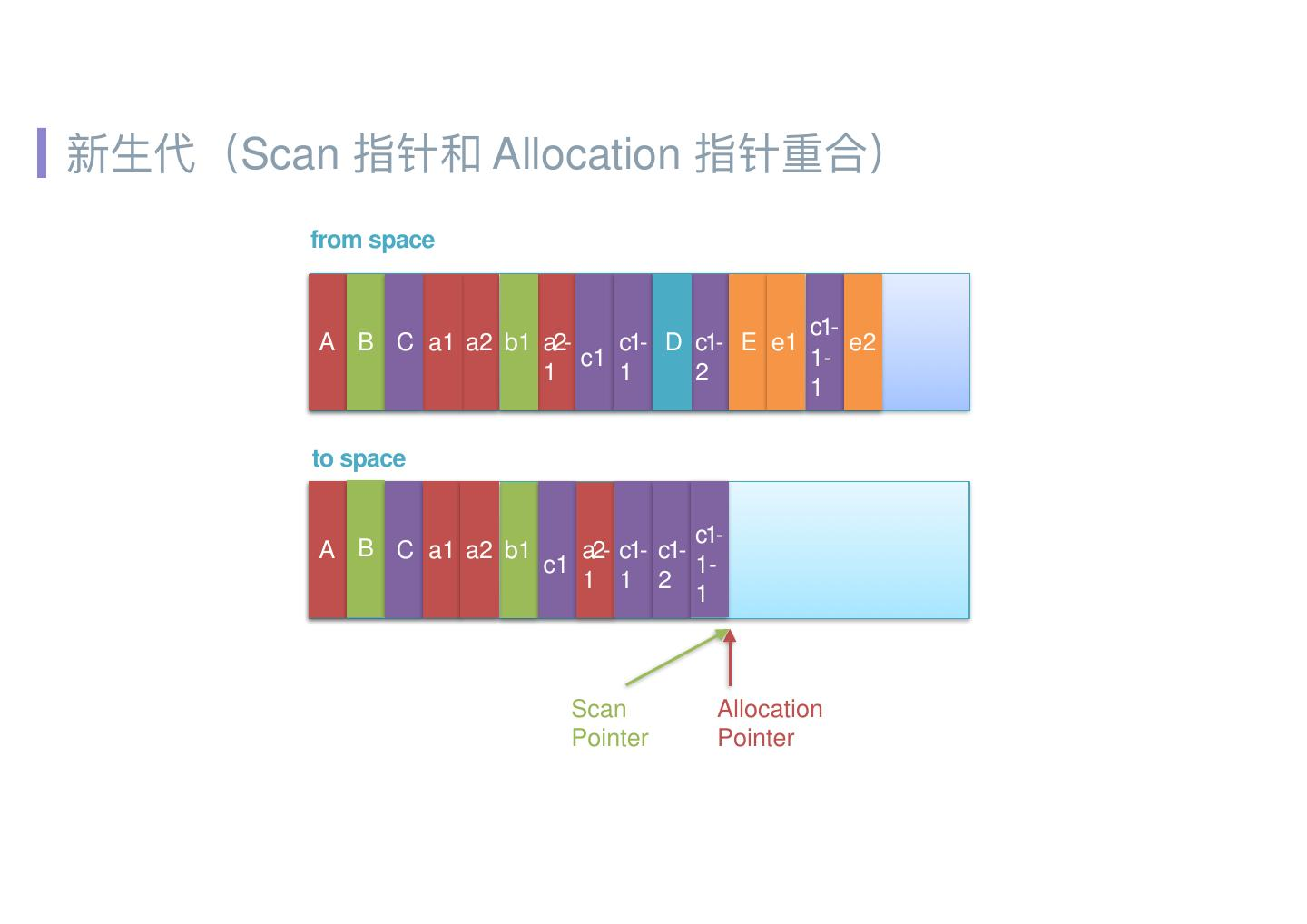 新生代（Scan 指针和 Allocation 指针重合）

from space

A B C a1 a2 b1 a2-1 c1 c1-1 D c1-2 E e1 c1-1-1 e2

to space

A B C a1 a2 b1 c1 a2-1 c1-1 c1-2 c1-1-1

Scan Pointer

Allocation Pointer